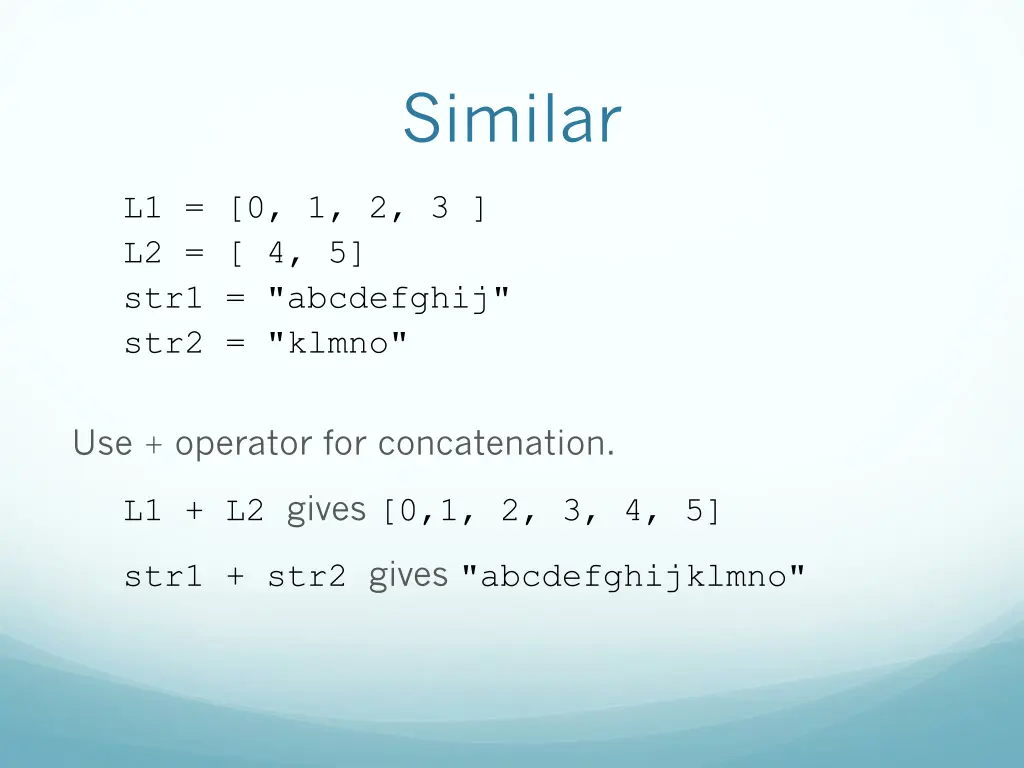 Similar

L1 = [0, 1, 2, 3 ]
L2 = [ 4, 5]
str1 = "abcdefghij"
str2 = "klmno"

Use + operator for concatenation.

L1 + L2 gives [0,1, 2, 3, 4, 5]

str1 + str2 gives "abcdefghijklmno"